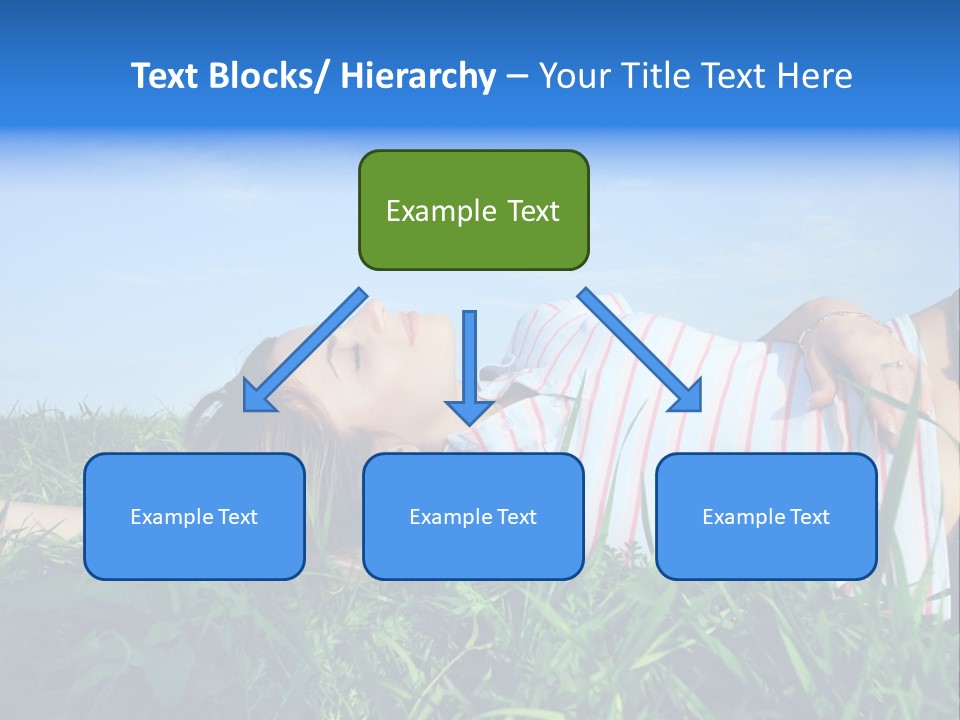 Text Blocks/ Hierarchy – Your Title Text Here

Example Text

Example Text

Example Text

Example Text